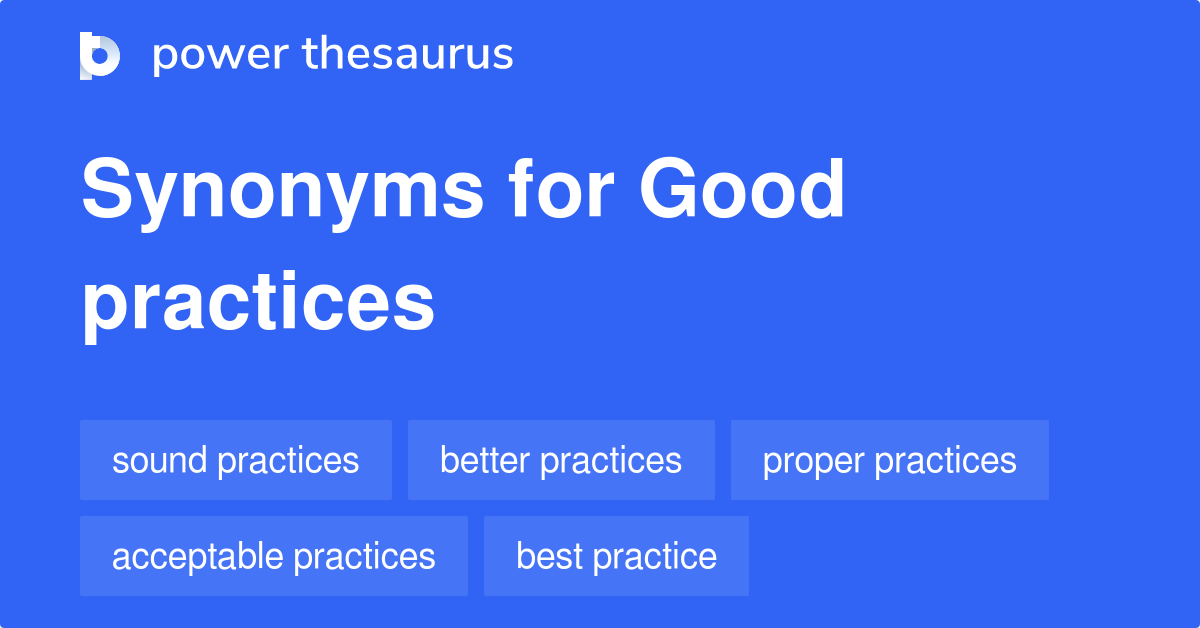 power thesaurus

Synonyms for Good practices

sound practices

better practices

proper practices

acceptable practices

best practice